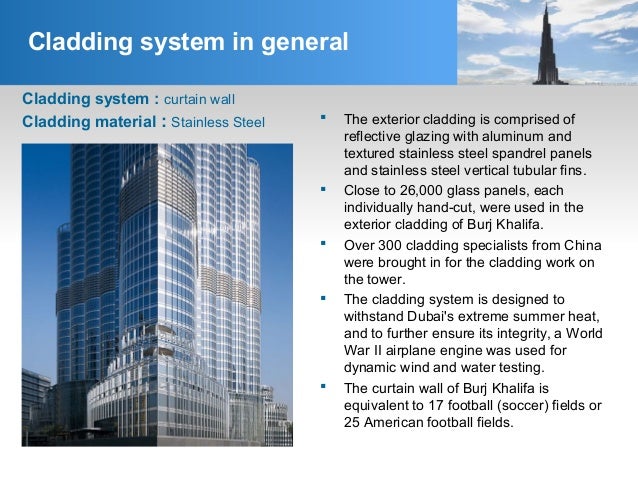 Cladding system in general

Cladding system : curtain wall
Cladding material : Stainless Steel

▪ The exterior cladding is comprised of reflective glazing with aluminum and textured stainless steel spandrel panels and stainless steel vertical tubular fins.
▪ Close to 26,000 glass panels, each individually hand-cut, were used in the exterior cladding of Burj Khalifa.
▪ Over 300 cladding specialists from China were brought in for the cladding work on the tower.
▪ The cladding system is designed to withstand Dubai's extreme summer heat, and to further ensure its integrity, a World War II airplane engine was used for dynamic wind and water testing.
▪ The curtain wall of Burj Khalifa is equivalent to 17 football (soccer) fields or 25 American football fields.